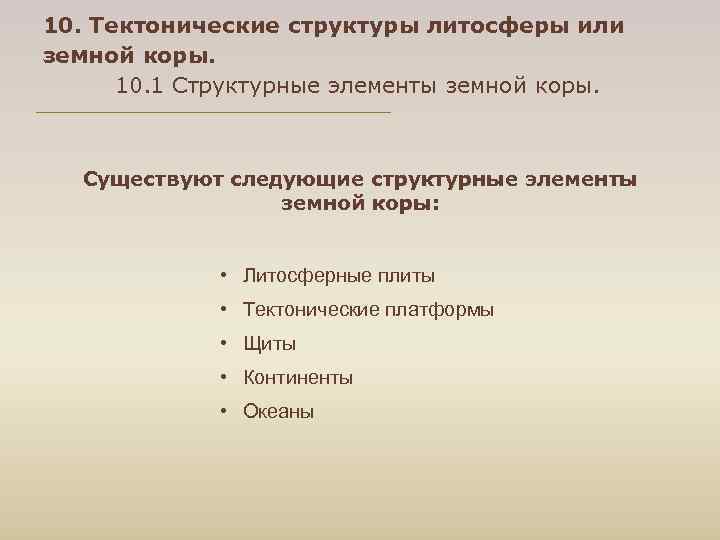 10. Тектонические структуры литосферы или земной коры.

10.1 Структурные элементы земной коры.

Существуют следующие структурные элементы земной коры:

• Литосферные плиты
• Тектонические платформы
• Щиты
• Континенты
• Океаны